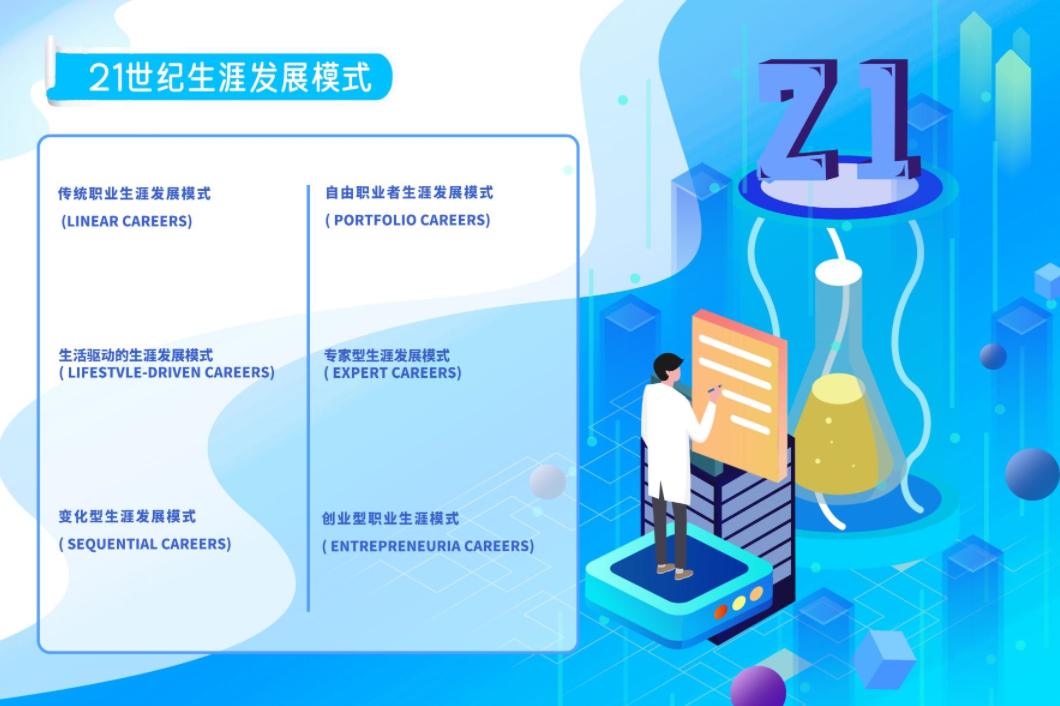 21世纪生涯发展模式

传统职业生涯发展模式
(LINEAR CAREERS)

生活驱动的生涯发展模式
( LIFESTVLE-DRIVEN CAREERS)

变化型生涯发展模式
( SEQUENTIAL CAREERS)

自由职业者生涯发展模式
( PORTFOLIO CAREERS)

专家型生涯发展模式
( EXPERT CAREERS)

创业型职业生涯模式
( ENTREPRENEURIA CAREERS)

21